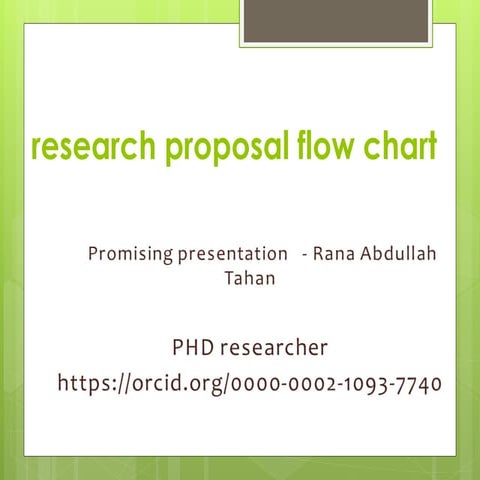 research proposal flow chart

Promising presentation - Rana Abdullah Tahan

PHD researcher

https://orcid.org/0000-0002-1093-7740